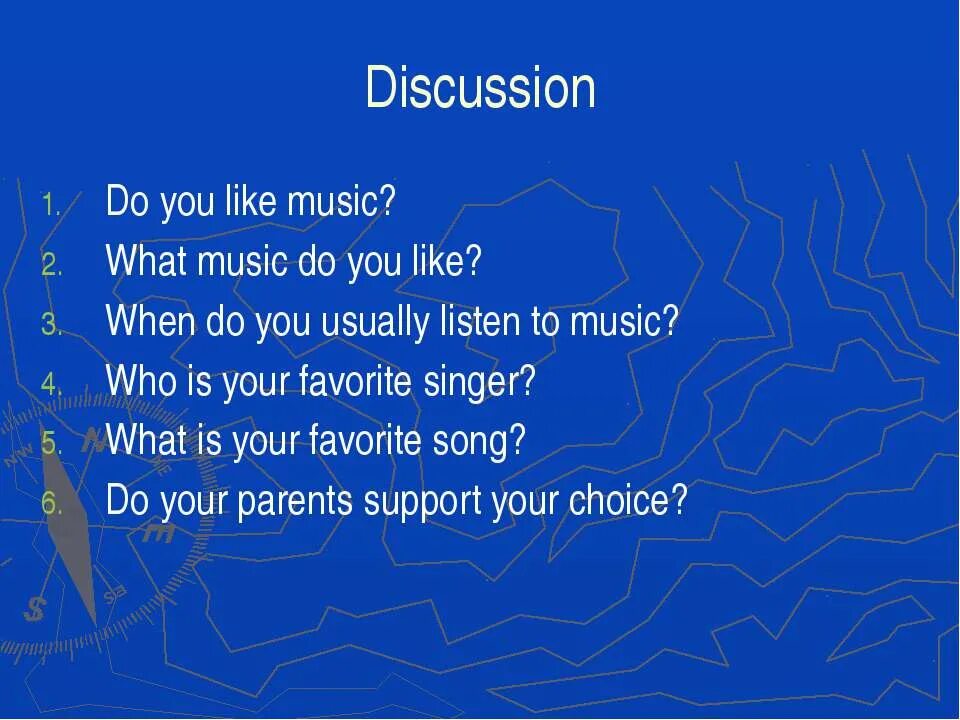 Discussion

1. Do you like music?
2. What music do you like?
3. When do you usually listen to music?
4. Who is your favorite singer?
5. What is your favorite song?
6. Do your parents support your choice?